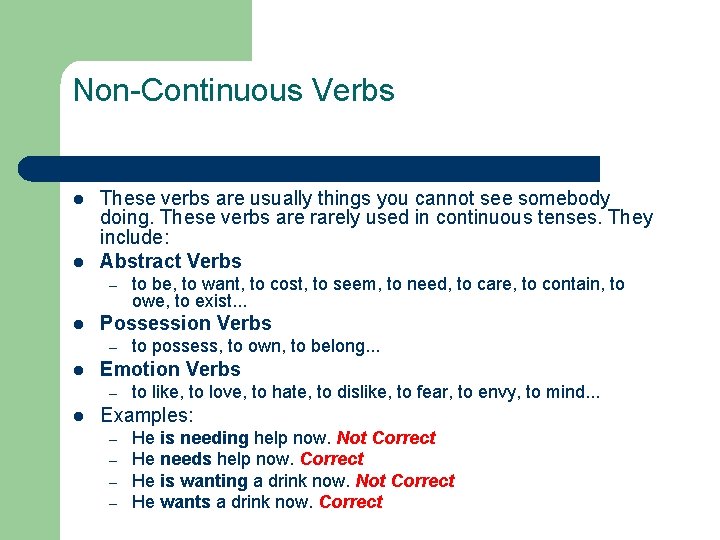 Non-Continuous Verbs

- These verbs are usually things you cannot see somebody doing. These verbs are rarely used in continuous tenses. They include:
- Abstract Verbs
  – to be, to want, to cost, to seem, to need, to care, to contain, to owe, to exist...
- Possession Verbs
  – to possess, to own, to belong...
- Emotion Verbs
  – to like, to love, to hate, to dislike, to fear, to envy, to mind...
- Examples:
  – He is needing help now. Not Correct
  – He needs help now. Correct
  – He is wanting a drink now. Not Correct
  – He wants a drink now. Correct